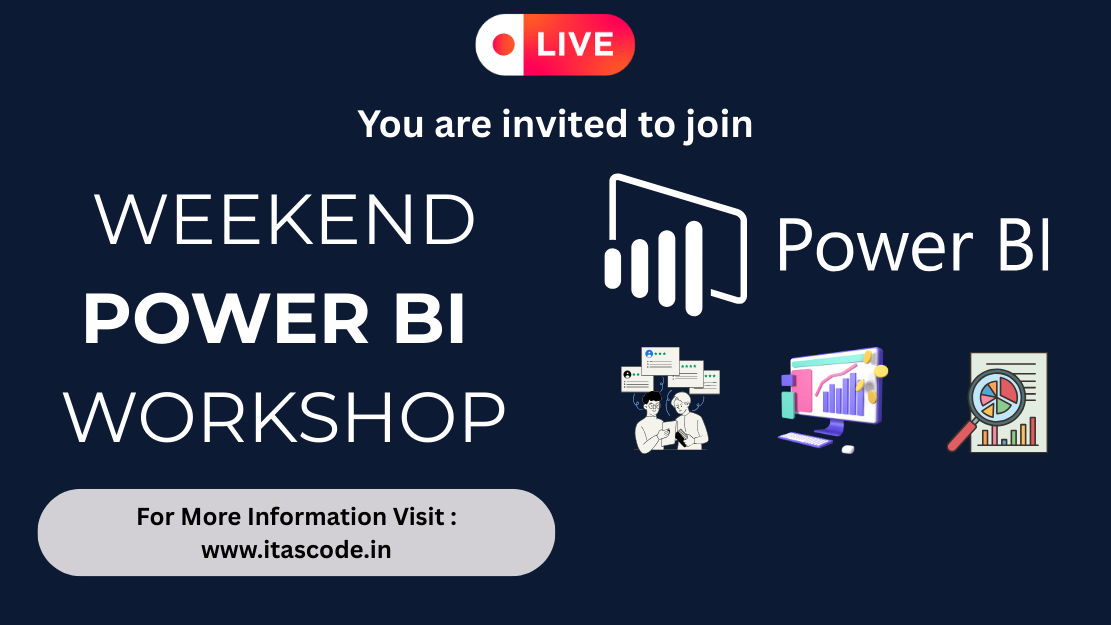 LIVE

You are invited to join

WEEKEND
POWER BI
WORKSHOP

Power BI

For More Information Visit :
www.itascode.in